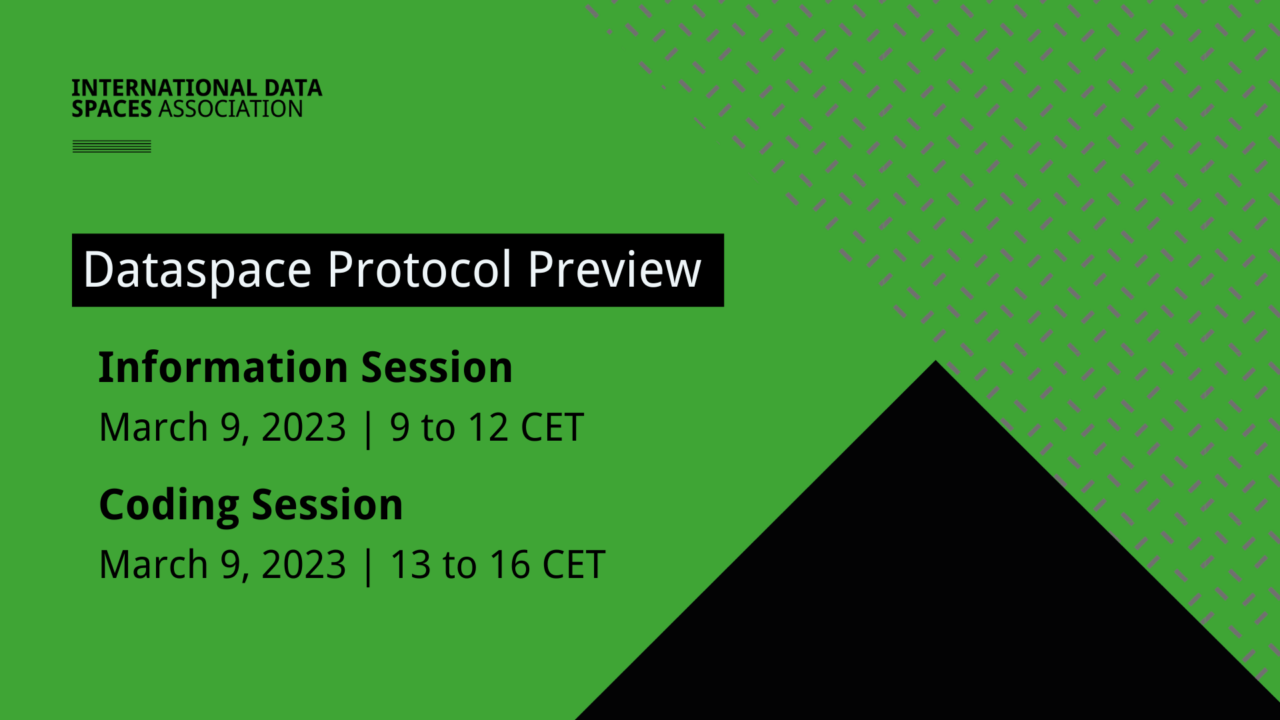 INTERNATIONAL DATA SPACES ASSOCIATION

Dataspace Protocol Preview

Information Session
March 9, 2023 | 9 to 12 CET

Coding Session
March 9, 2023 | 13 to 16 CET